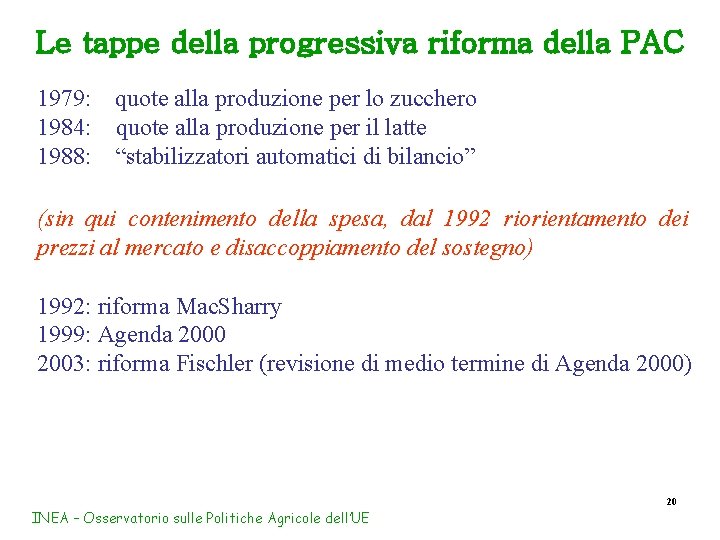 Le tappe della progressiva riforma della PAC

1979: quote alla produzione per lo zucchero
1984: quote alla produzione per il latte
1988: “stabilizzatori automatici di bilancio”

(sin qui contenimento della spesa, dal 1992 riorientamento dei prezzi al mercato e disaccoppiamento del sostegno)

1992: riforma MacSharry
1999: Agenda 2000
2003: riforma Fischler (revisione di medio termine di Agenda 2000)

20

INEA – Osservatorio sulle Politiche Agricole dell'UE